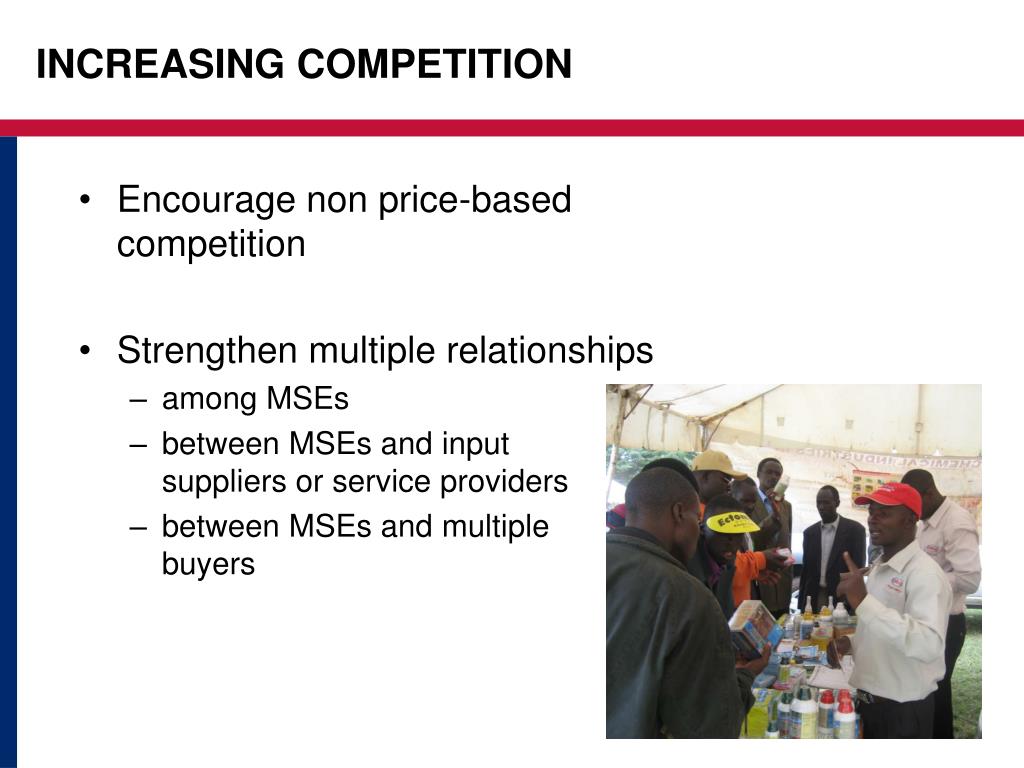 INCREASING COMPETITION

• Encourage non price-based competition

• Strengthen multiple relationships
– among MSEs
– between MSEs and input suppliers or service providers
– between MSEs and multiple buyers